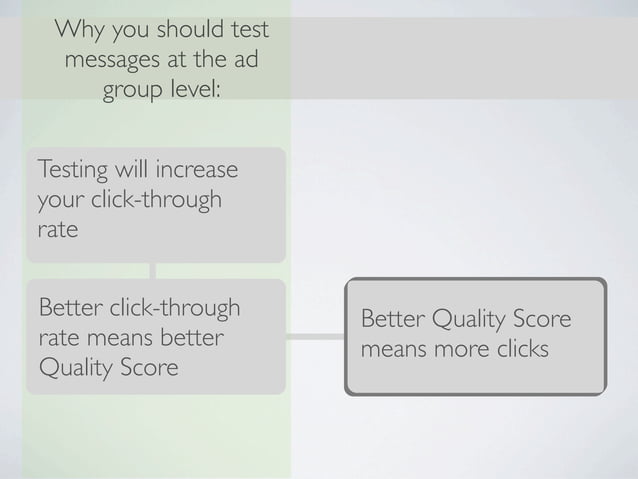 Why you should test messages at the ad group level:

Testing will increase your click-through rate

Better click-through rate means better Quality Score

Better Quality Score means more clicks